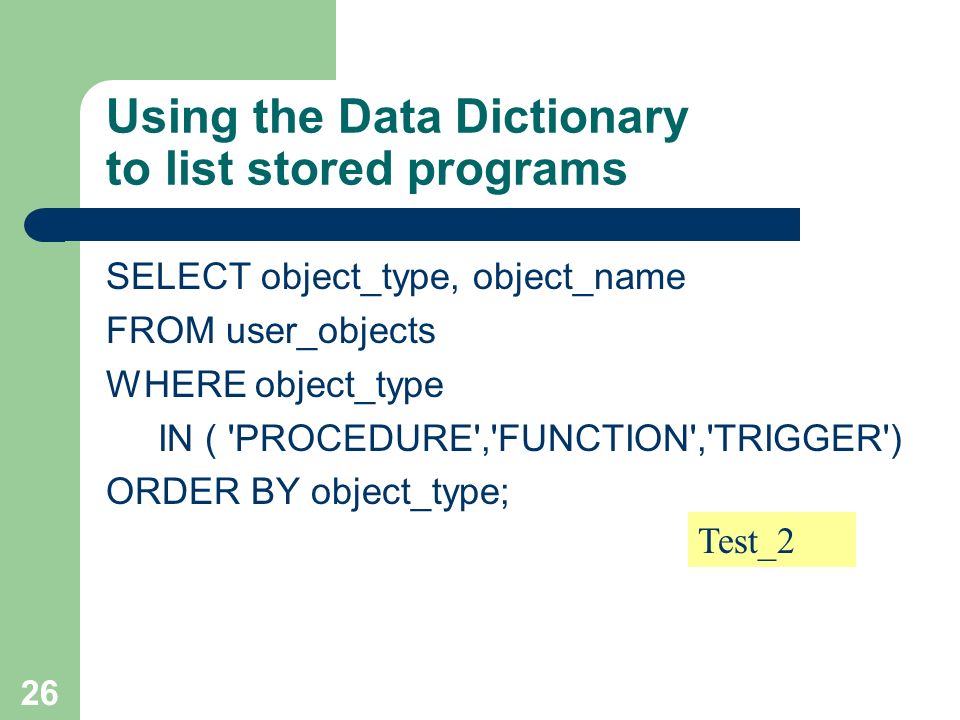 Using the Data Dictionary to list stored programs

SELECT object_type, object_name
FROM user_objects
WHERE object_type
IN ( 'PROCEDURE','FUNCTION','TRIGGER')
ORDER BY object_type;

Test_2

26